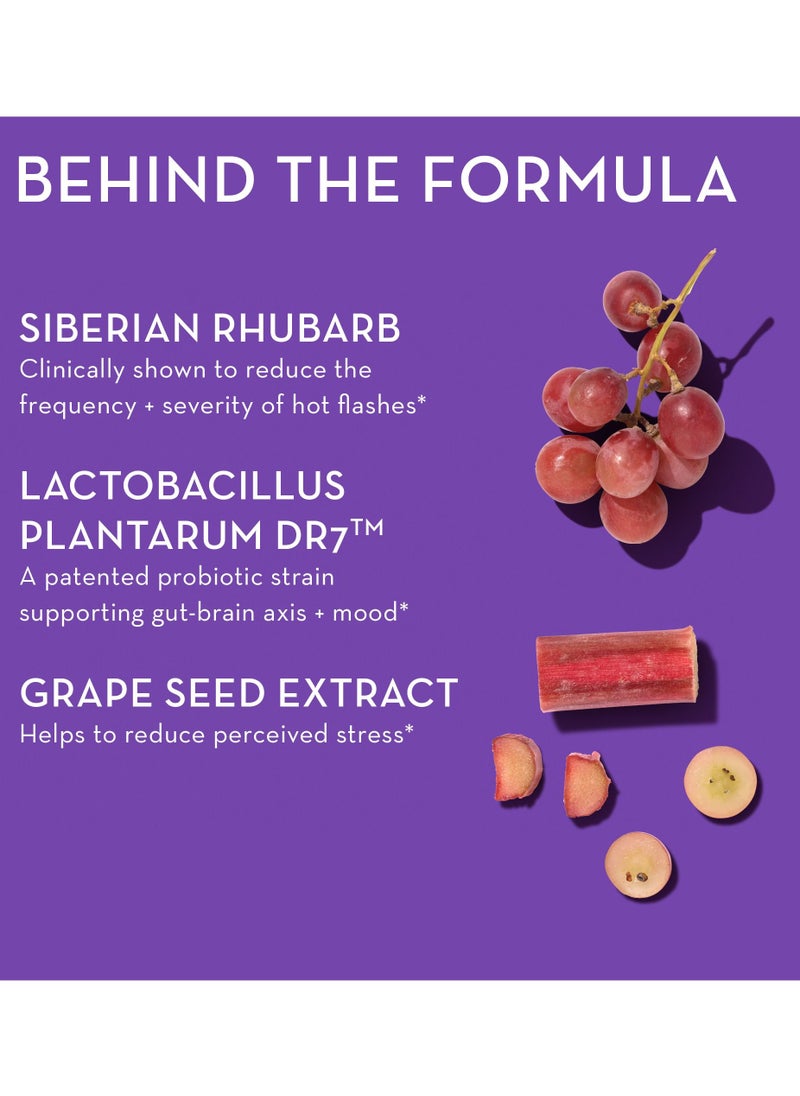 BEHIND THE FORMULA

SIBERIAN RHUBARB
Clinically shown to reduce the frequency + severity of hot flashes*

LACTOBACILLUS PLANTARUM DR7™
A patented probiotic strain supporting gut-brain axis + mood*

GRAPE SEED EXTRACT
Helps to reduce perceived stress*